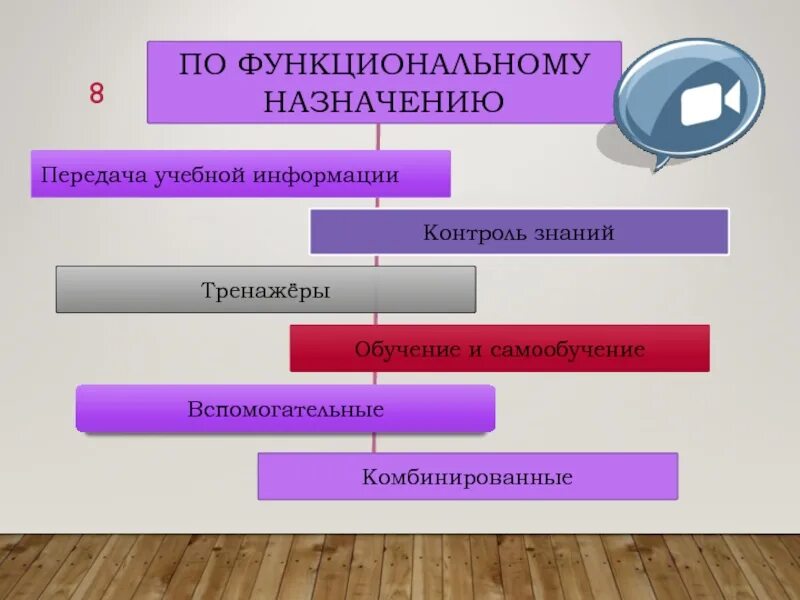 8

ПО ФУНКЦИОНАЛЬНОМУ НАЗНАЧЕНИЮ

Передача учебной информации

Контроль знаний

Тренажёры

Обучение и самообучение

Вспомогательные

Комбинированные